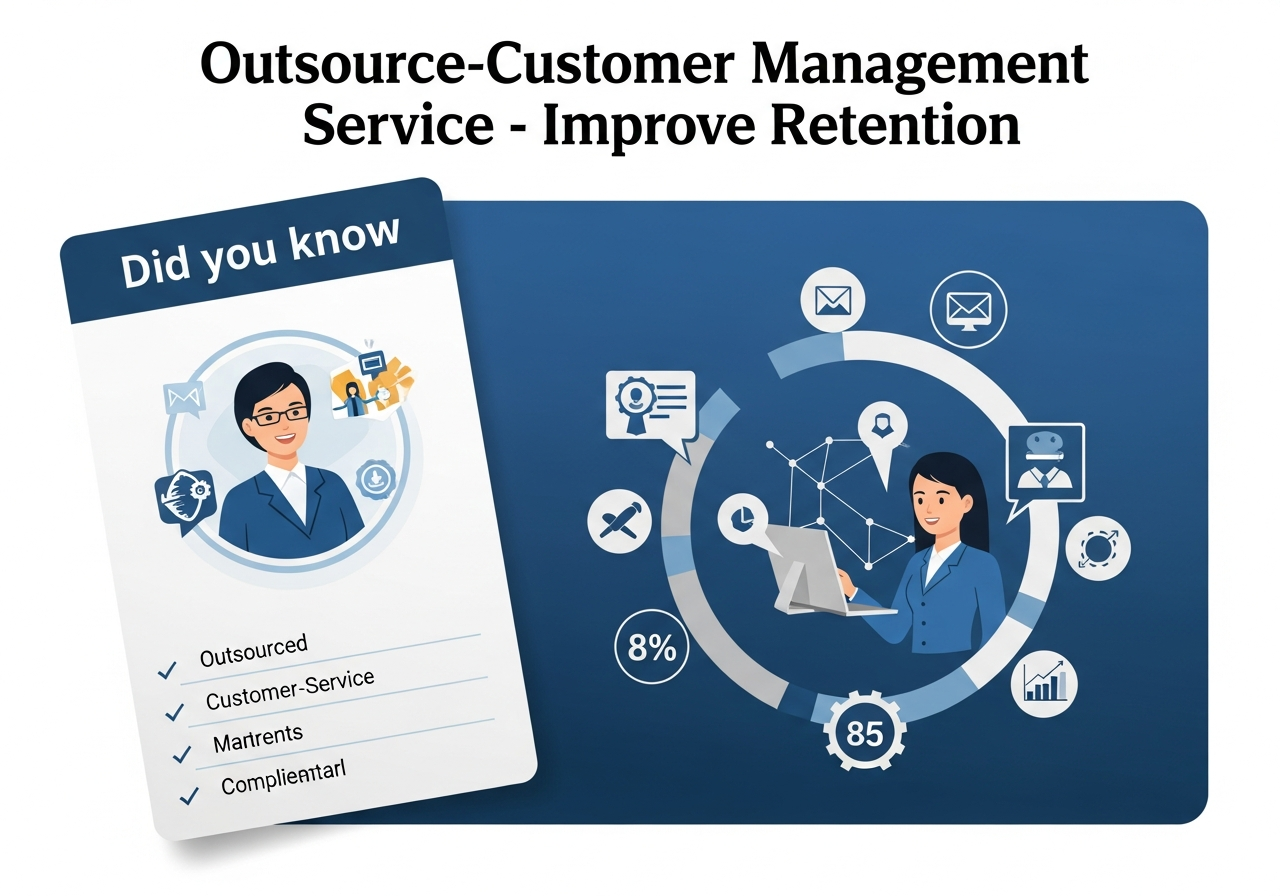 Outsource-Customer Management Service - Improve Retention

Did you know

✓ Outsourced
✓ Customer-Service
✓ Marirents
✓ Complientarl

8%

85